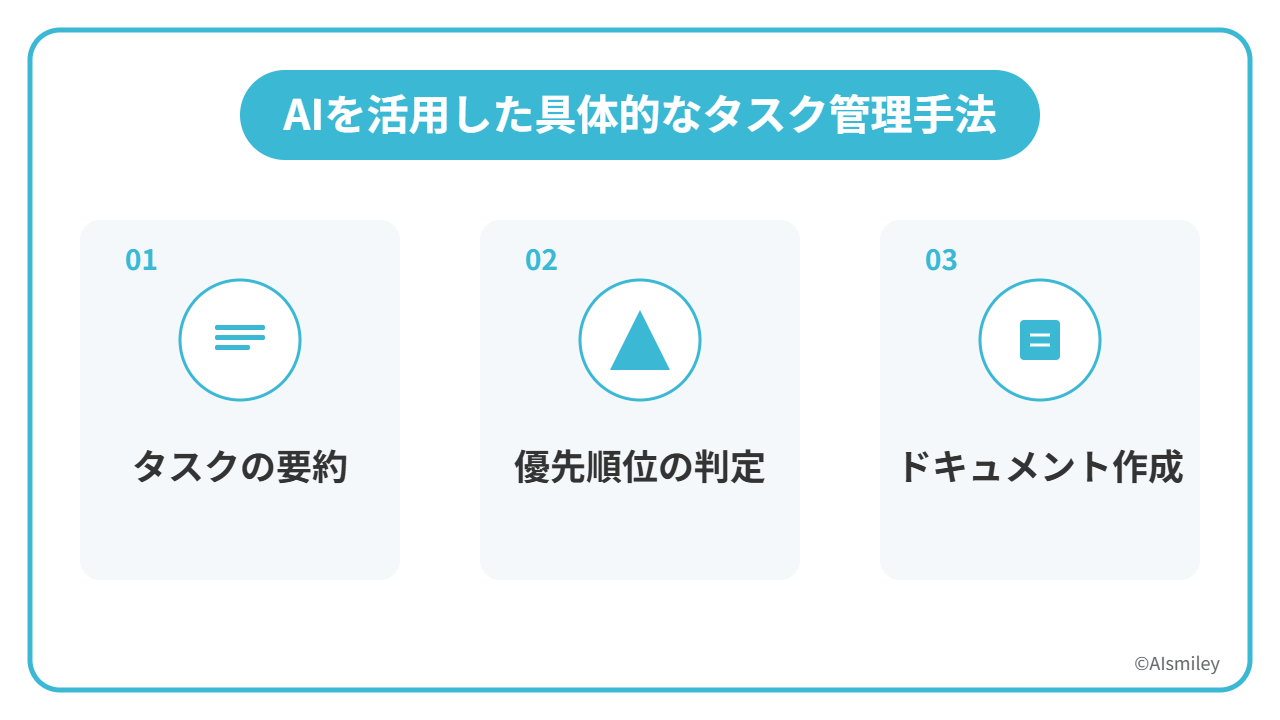 AIを活用した具体的なタスク管理手法

01

タスクの要約

02

優先順位の判定

03

ドキュメント作成

©AIsmiley